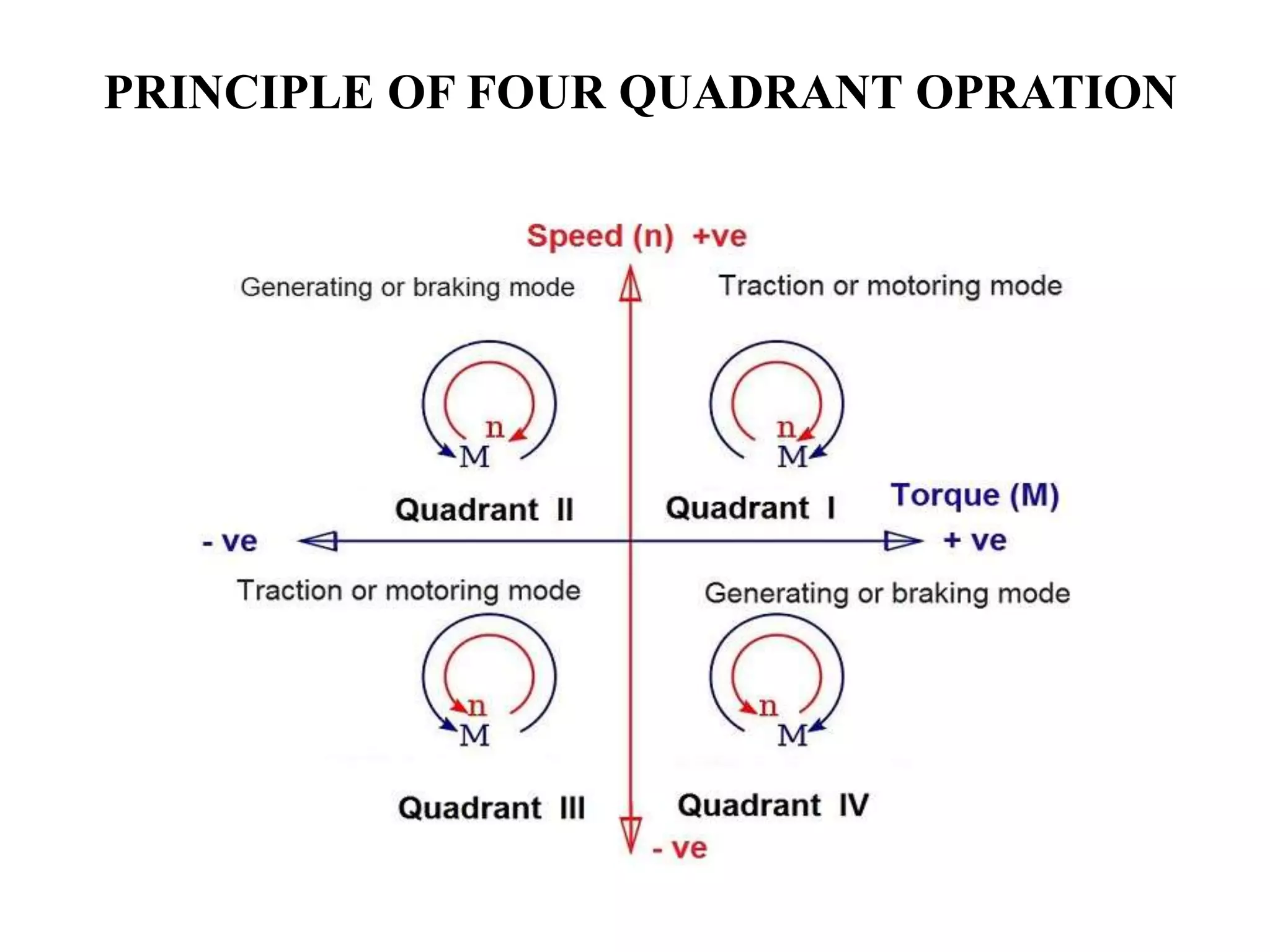 PRINCIPLE OF FOUR QUADRANT OPRATION

Speed (n) +ve

Generating or braking mode

Traction or motoring mode

n
M

n
M

Quadrant II

Quadrant I

Torque (M)

- ve

+ ve

Traction or motoring mode

Generating or braking mode

n
M

n
M

Quadrant III

Quadrant IV

- ve